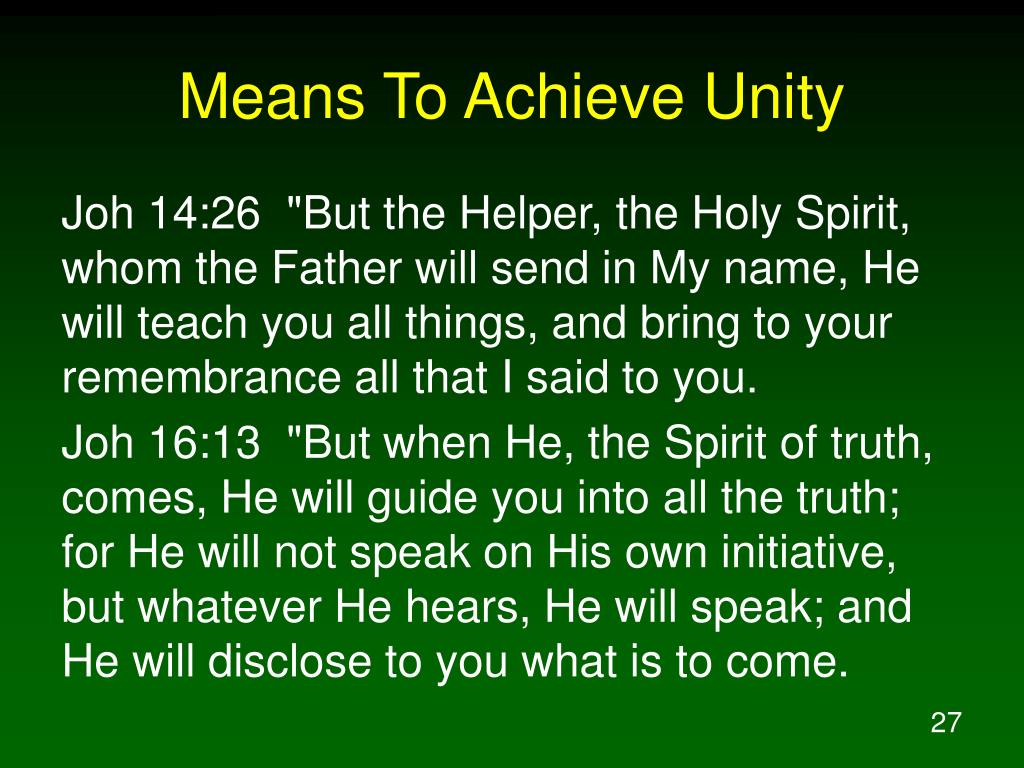 Means To Achieve Unity

Joh 14:26 "But the Helper, the Holy Spirit, whom the Father will send in My name, He will teach you all things, and bring to your remembrance all that I said to you.

Joh 16:13 "But when He, the Spirit of truth, comes, He will guide you into all the truth; for He will not speak on His own initiative, but whatever He hears, He will speak; and He will disclose to you what is to come.

27